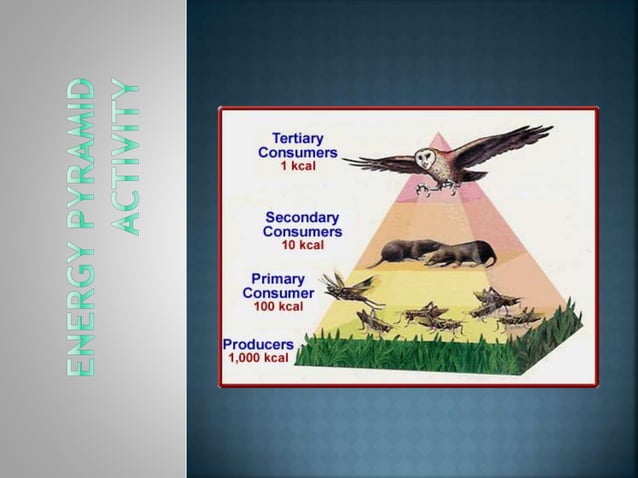 ENERGY PYRAMID ACTIVITY

Tertiary Consumers
1 kcal

Secondary Consumers
10 kcal

Primary Consumer
100 kcal

Producers
1,000 kcal